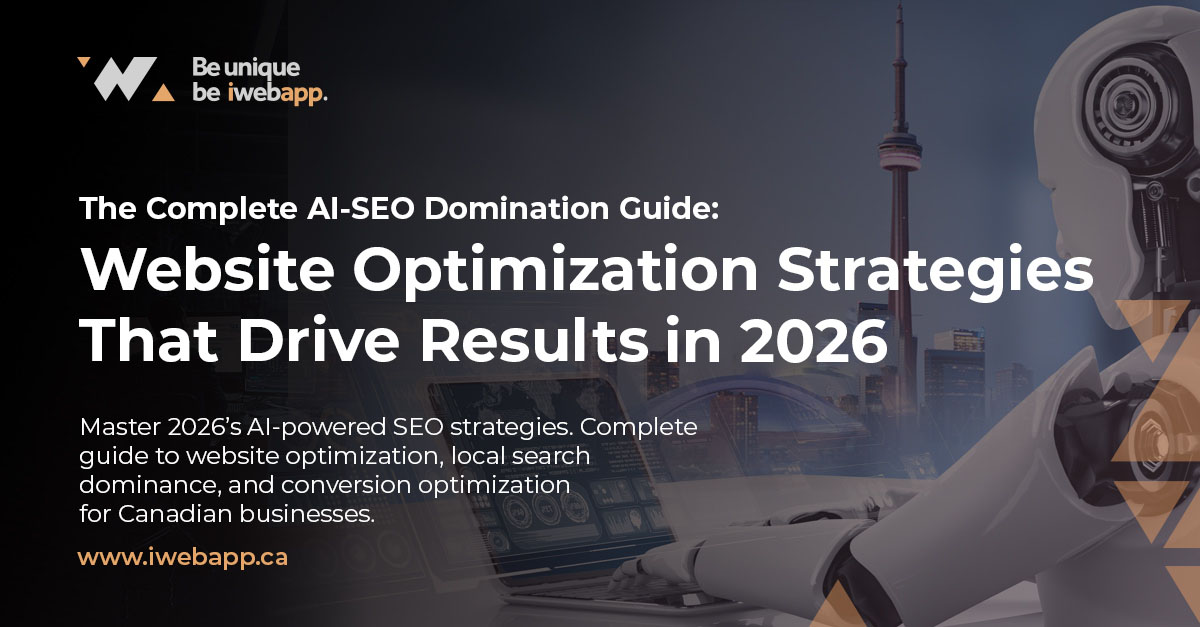 Be unique
be iwebapp.

The Complete AI-SEO Domination Guide:
Website Optimization Strategies That Drive Results in 2026

Master 2026's AI-powered SEO strategies. Complete guide to website optimization, local search dominance, and conversion optimization for Canadian businesses.

www.iwebapp.ca